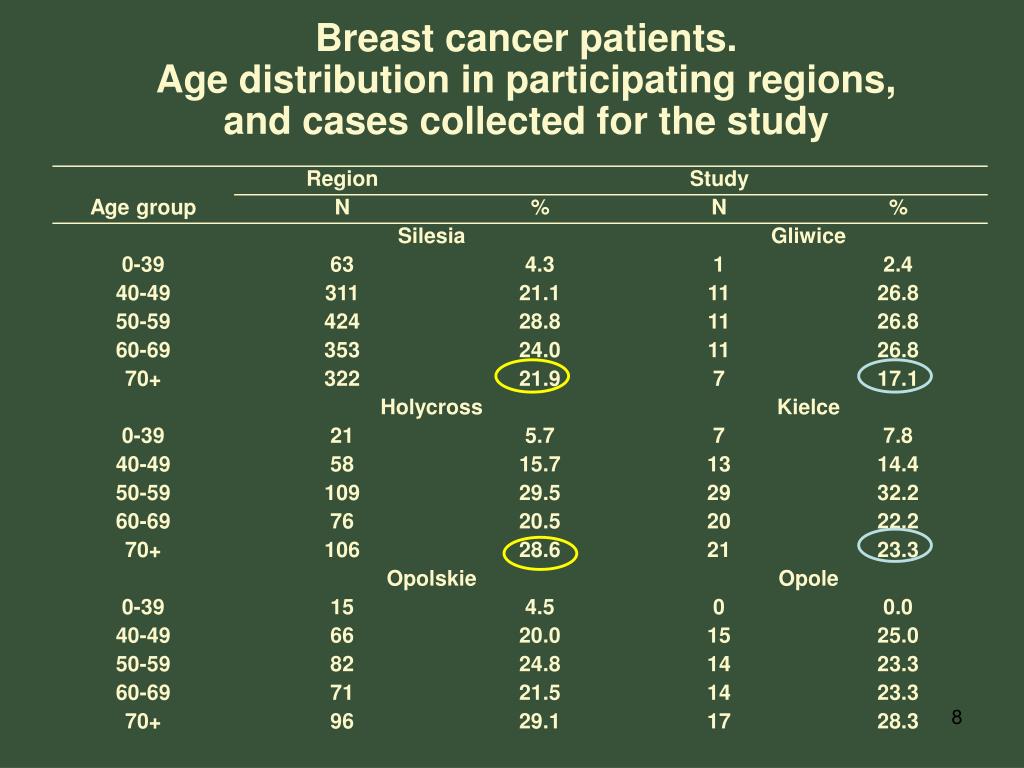 Breast cancer patients.
Age distribution in participating regions, and cases collected for the study

| Age group | Region N | Region % | Study N | Study % |
|---|---|---|---|---|
| | Silesia | | Gliwice | |
| 0-39 | 63 | 4.3 | 1 | 2.4 |
| 40-49 | 311 | 21.1 | 11 | 26.8 |
| 50-59 | 424 | 28.8 | 11 | 26.8 |
| 60-69 | 353 | 24.0 | 11 | 26.8 |
| 70+ | 322 | 21.9 | 7 | 17.1 |
| | Holycross | | Kielce | |
| 0-39 | 21 | 5.7 | 7 | 7.8 |
| 40-49 | 58 | 15.7 | 13 | 14.4 |
| 50-59 | 109 | 29.5 | 29 | 32.2 |
| 60-69 | 76 | 20.5 | 20 | 22.2 |
| 70+ | 106 | 28.6 | 21 | 23.3 |
| | Opolskie | | Opole | |
| 0-39 | 15 | 4.5 | 0 | 0.0 |
| 40-49 | 66 | 20.0 | 15 | 25.0 |
| 50-59 | 82 | 24.8 | 14 | 23.3 |
| 60-69 | 71 | 21.5 | 14 | 23.3 |
| 70+ | 96 | 29.1 | 17 | 28.3 |

8